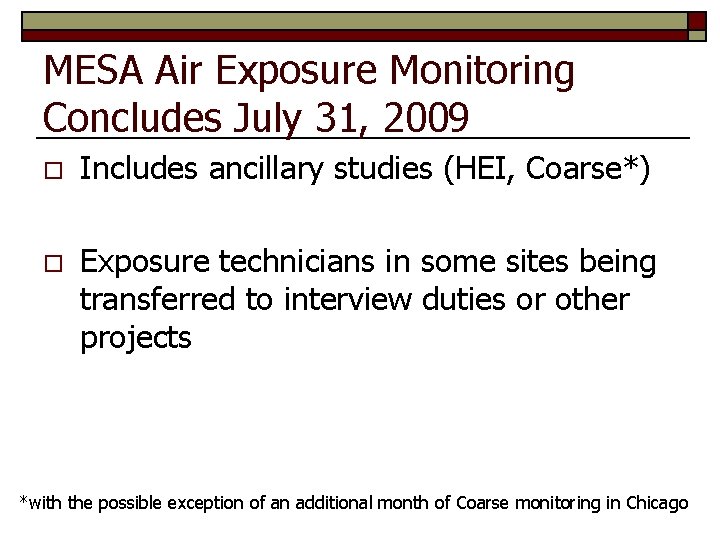 MESA Air Exposure Monitoring Concludes July 31, 2009

□ Includes ancillary studies (HEI, Coarse*)

□ Exposure technicians in some sites being transferred to interview duties or other projects

*with the possible exception of an additional month of Coarse monitoring in Chicago